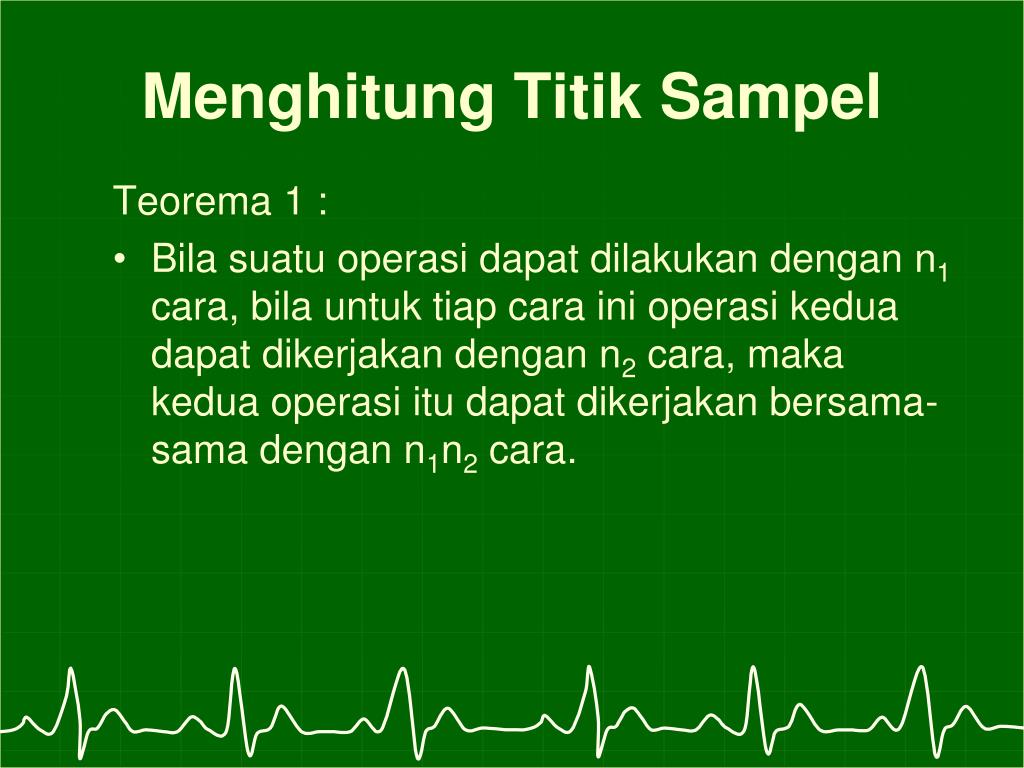 Menghitung Titik Sampel

Teorema 1 :

• Bila suatu operasi dapat dilakukan dengan $n_1$ cara, bila untuk tiap cara ini operasi kedua dapat dikerjakan dengan $n_2$ cara, maka kedua operasi itu dapat dikerjakan bersama-sama dengan $n_1n_2$ cara.